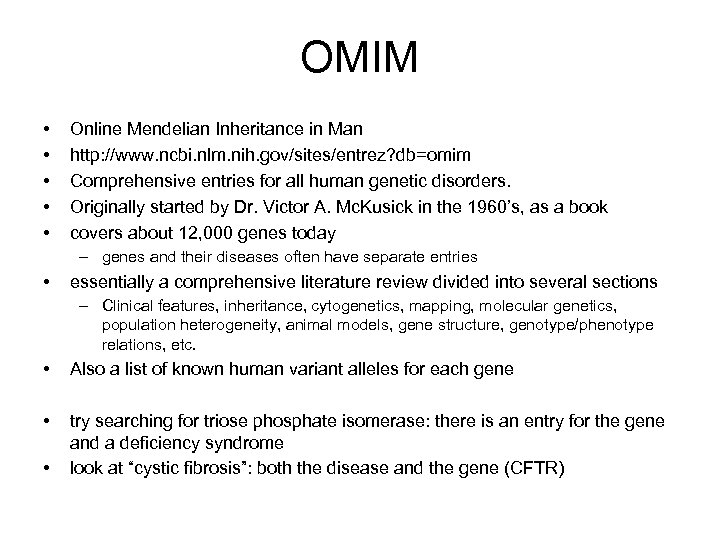 OMIM

• Online Mendelian Inheritance in Man
• http://www.ncbi.nlm.nih.gov/sites/entrez?db=omim
• Comprehensive entries for all human genetic disorders.
• Originally started by Dr. Victor A. McKusick in the 1960's, as a book
• covers about 12,000 genes today
  – genes and their diseases often have separate entries
• essentially a comprehensive literature review divided into several sections
  – Clinical features, inheritance, cytogenetics, mapping, molecular genetics, population heterogeneity, animal models, gene structure, genotype/phenotype relations, etc.
• Also a list of known human variant alleles for each gene

• try searching for triose phosphate isomerase: there is an entry for the gene and a deficiency syndrome
• look at "cystic fibrosis": both the disease and the gene (CFTR)